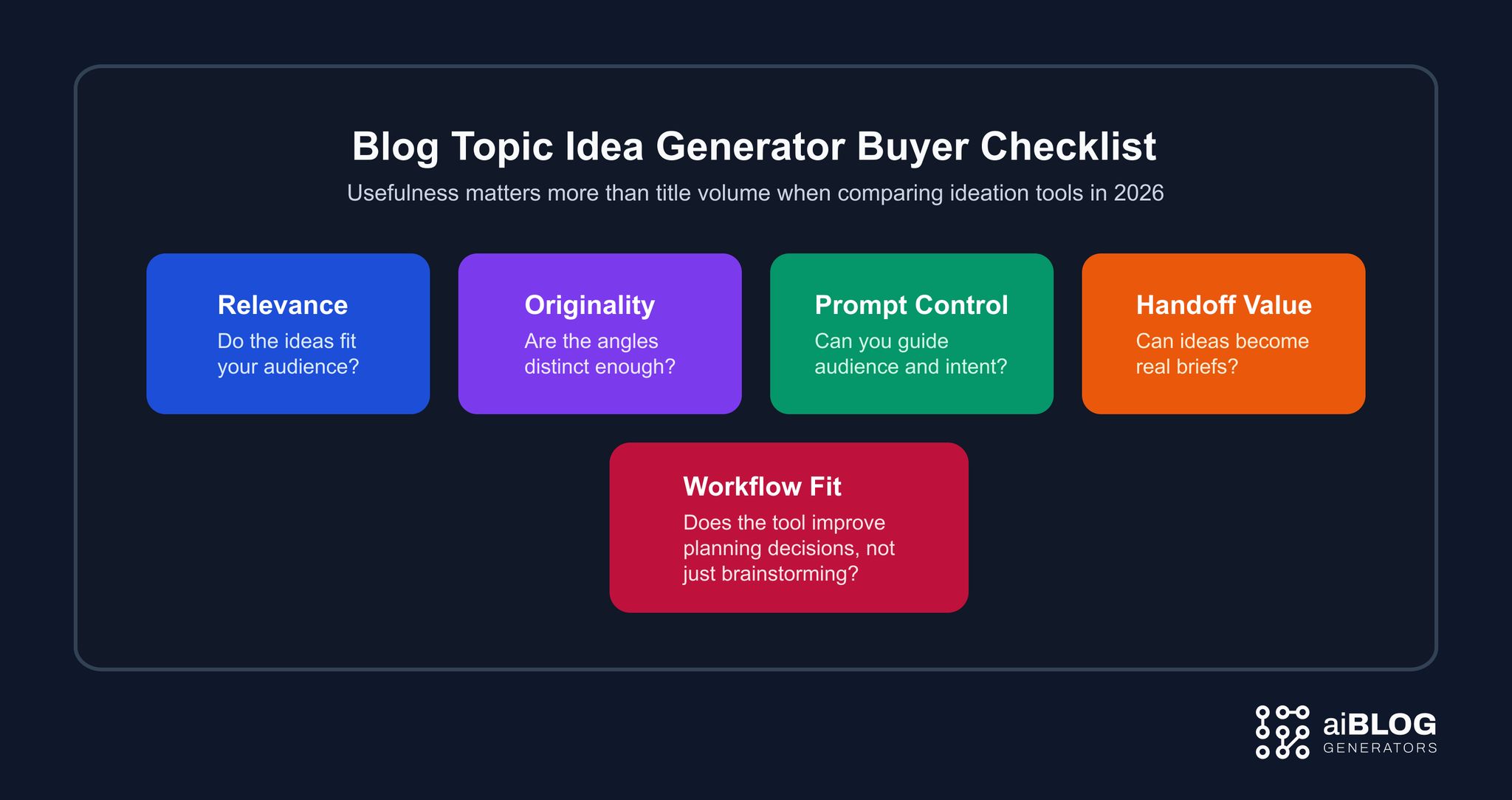 Blog Topic Idea Generator Buyer Checklist

Usefulness matters more than title volume when comparing ideation tools in 2026

Relevance
Do the ideas fit your audience?

Originality
Are the angles distinct enough?

Prompt Control
Can you guide audience and intent?

Handoff Value
Can ideas become real briefs?

Workflow Fit
Does the tool improve planning decisions, not just brainstorming?

aiBLOG
GENERATORS